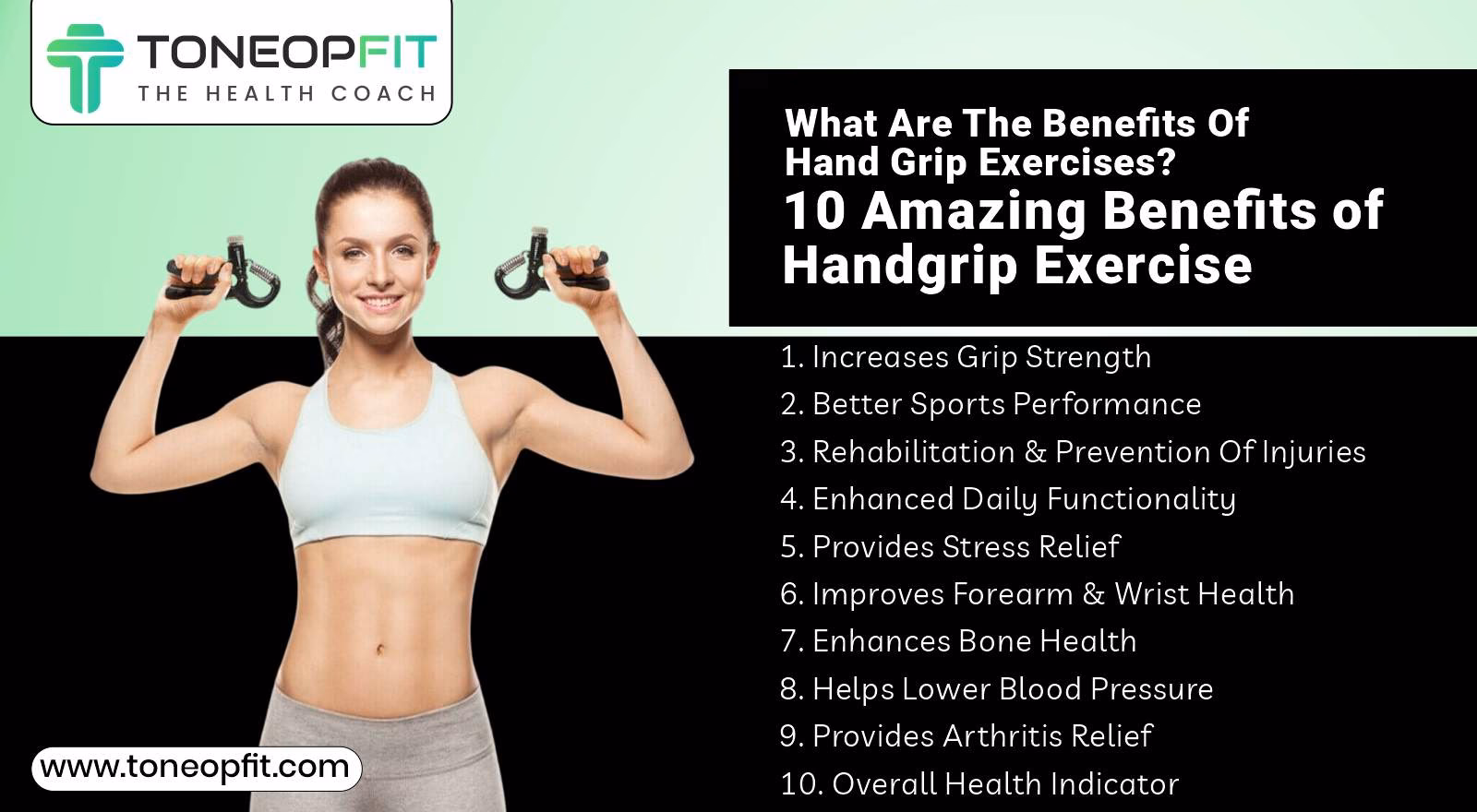 TONEOPFIT
THE HEALTH COACH

What Are The Benefits Of Hand Grip Exercises?
10 Amazing Benefits of Handgrip Exercise

1. Increases Grip Strength
2. Better Sports Performance
3. Rehabilitation & Prevention Of Injuries
4. Enhanced Daily Functionality
5. Provides Stress Relief
6. Improves Forearm & Wrist Health
7. Enhances Bone Health
8. Helps Lower Blood Pressure
9. Provides Arthritis Relief
10. Overall Health Indicator

www.toneopfit.com